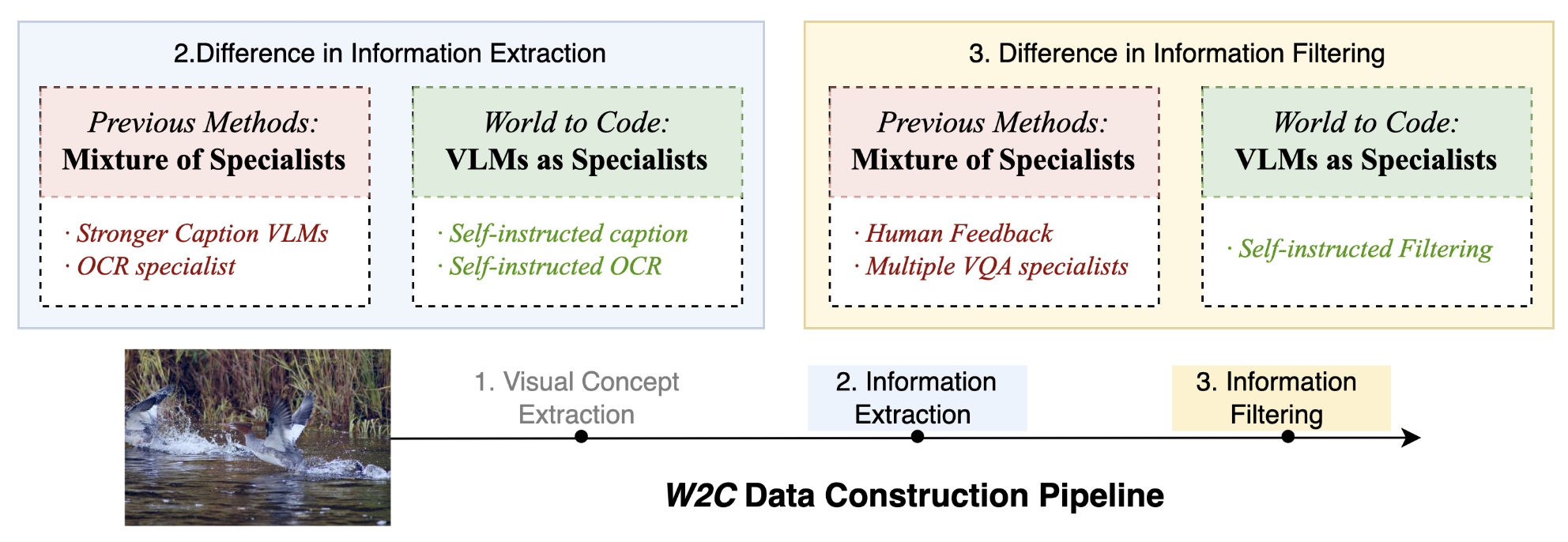 2.Difference in Information Extraction

Previous Methods:
Mixture of Specialists

· Stronger Caption VLMs
· OCR specialist

World to Code:
VLMs as Specialists

· Self-instructed caption
· Self-instructed OCR

3. Difference in Information Filtering

Previous Methods:
Mixture of Specialists

· Human Feedback
· Multiple VQA specialists

World to Code:
VLMs as Specialists

· Self-instructed Filtering

1. Visual Concept Extraction

2. Information Extraction

3. Information Filtering

W2C Data Construction Pipeline